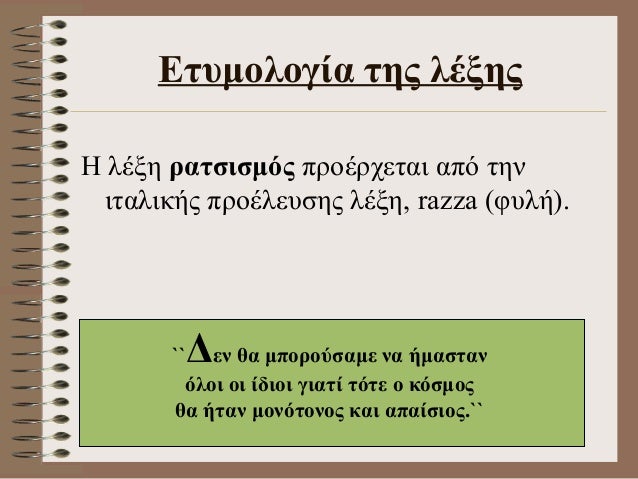 Ετυμολογία της λέξης

Η λέξη ρατσισμός προέρχεται από την ιταλικής προέλευσης λέξη, razza (φυλή).

``Δεν θα μπορούσαμε να ήμασταν όλοι οι ίδιοι γιατί τότε ο κόσμος θα ήταν μονότονος και απαίσιος.``